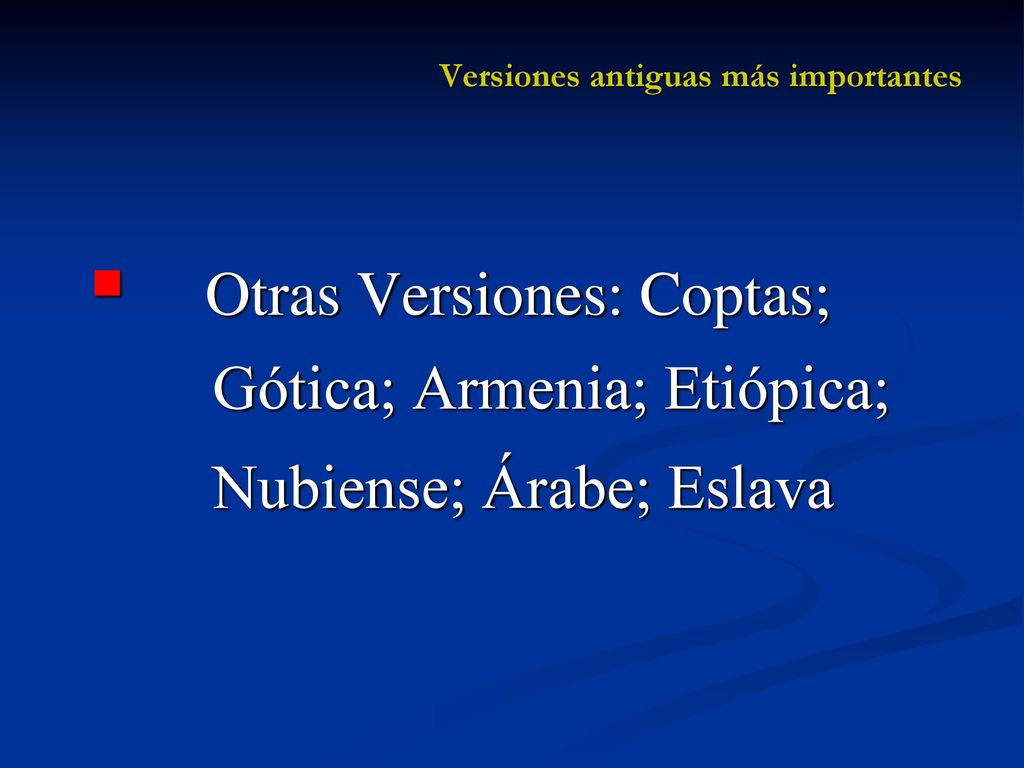 Versiones antiguas más importantes

Otras Versiones: Coptas; Gótica; Armenia; Etiópica; Nubiense; Árabe; Eslava